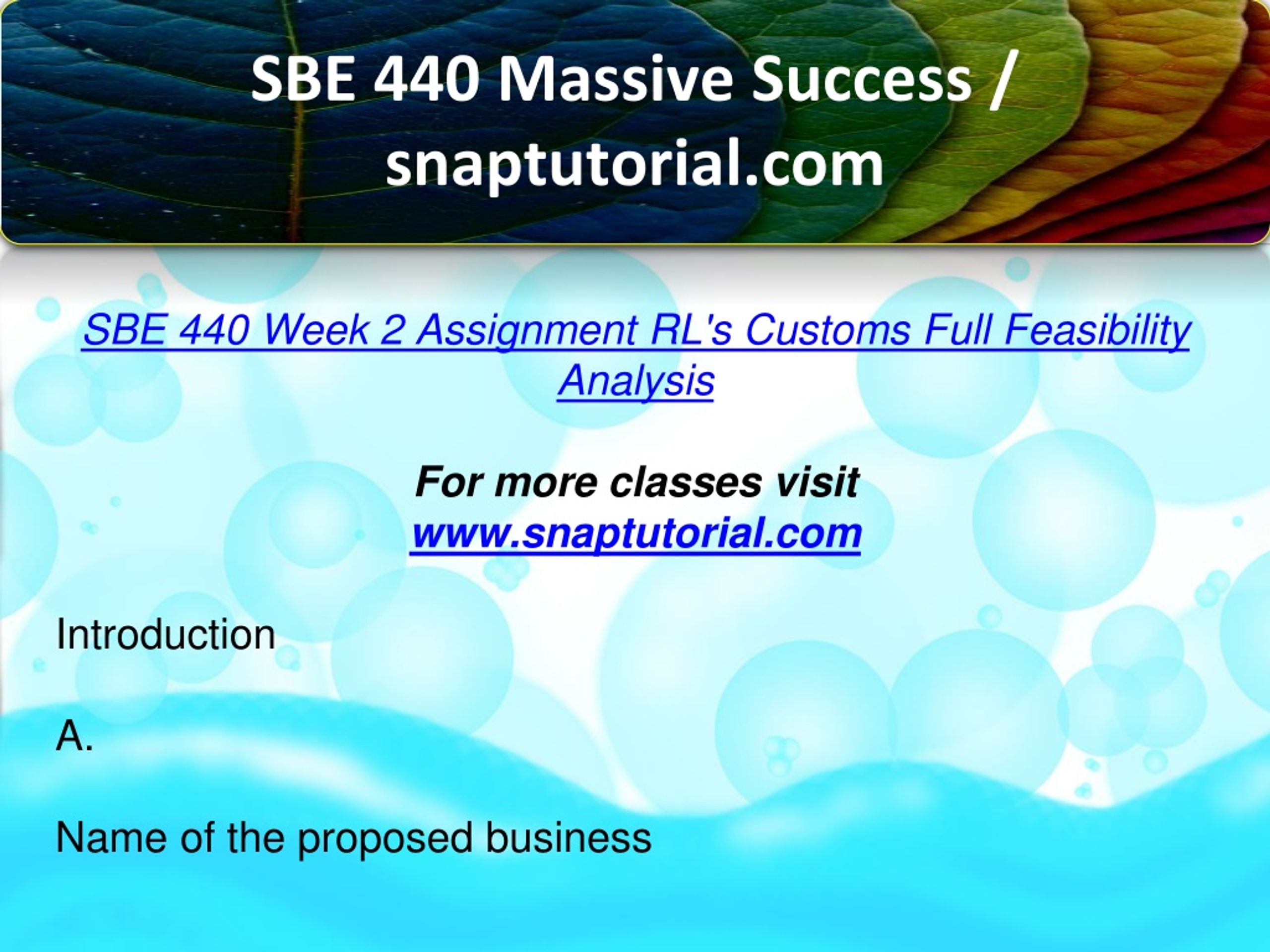 SBE 440 Massive Success / snaptutorial.com

SBE 440 Week 2 Assignment RL's Customs Full Feasibility Analysis

For more classes visit
www.snaptutorial.com

Introduction

A.

Name of the proposed business